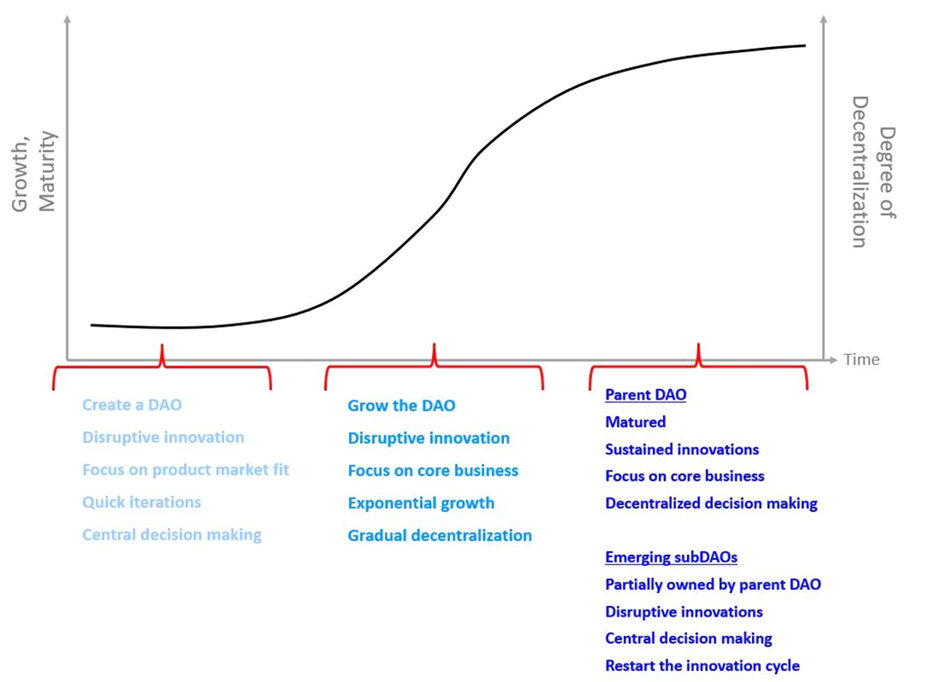 Growth, Maturity

Degree of Decentralization

Time

Create a DAO
Disruptive innovation
Focus on product market fit
Quick iterations
Central decision making

Grow the DAO
Disruptive innovation
Focus on core business
Exponential growth
Gradual decentralization

Parent DAO
Matured
Sustained innovations
Focus on core business
Decentralized decision making

Emerging subDAOs
Partially owned by parent DAO
Disruptive innovations
Central decision making
Restart the innovation cycle